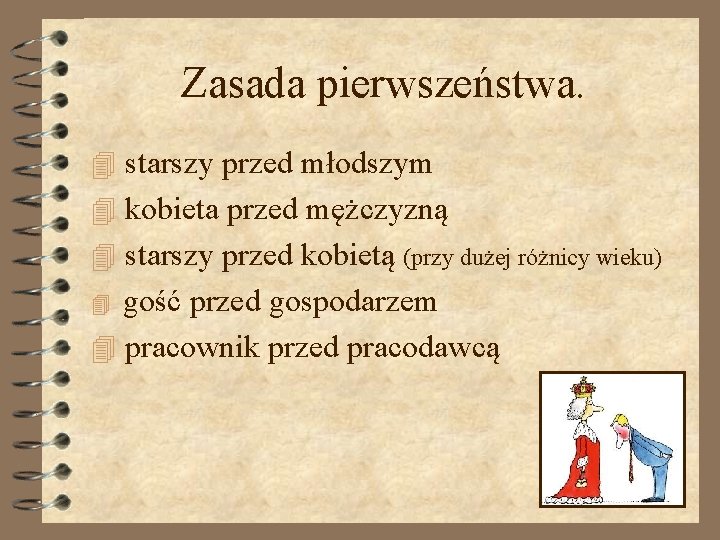 Zasada pierwszeństwa.

starszy przed młodszym
kobieta przed mężczyzną
starszy przed kobietą (przy dużej różnicy wieku)
gość przed gospodarzem
pracownik przed pracodawcą